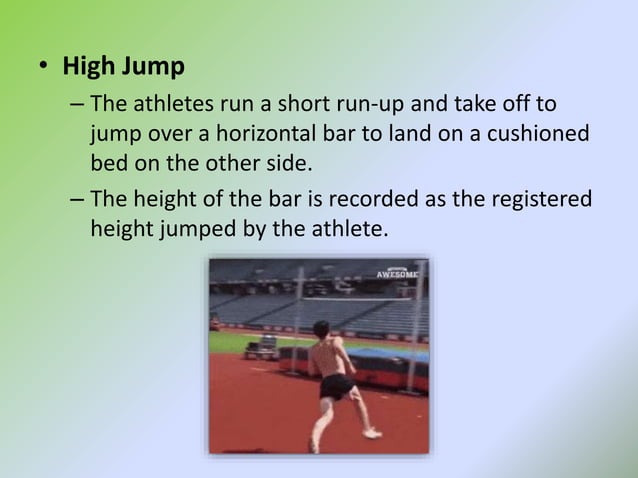 • **High Jump**

– The athletes run a short run-up and take off to jump over a horizontal bar to land on a cushioned bed on the other side.

– The height of the bar is recorded as the registered height jumped by the athlete.

AWESOME